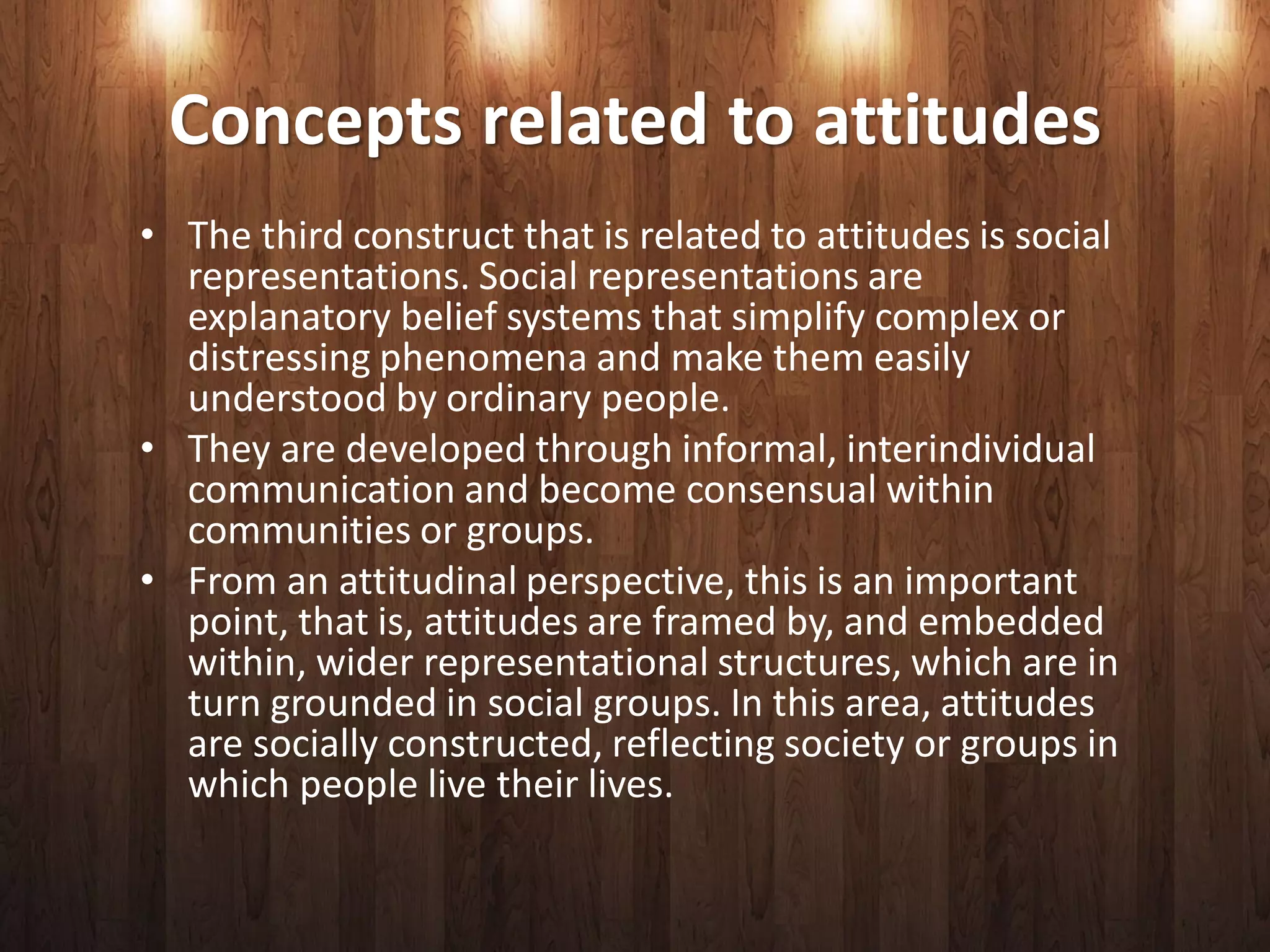 Concepts related to attitudes

• The third construct that is related to attitudes is social representations. Social representations are explanatory belief systems that simplify complex or distressing phenomena and make them easily understood by ordinary people.
• They are developed through informal, interindividual communication and become consensual within communities or groups.
• From an attitudinal perspective, this is an important point, that is, attitudes are framed by, and embedded within, wider representational structures, which are in turn grounded in social groups. In this area, attitudes are socially constructed, reflecting society or groups in which people live their lives.